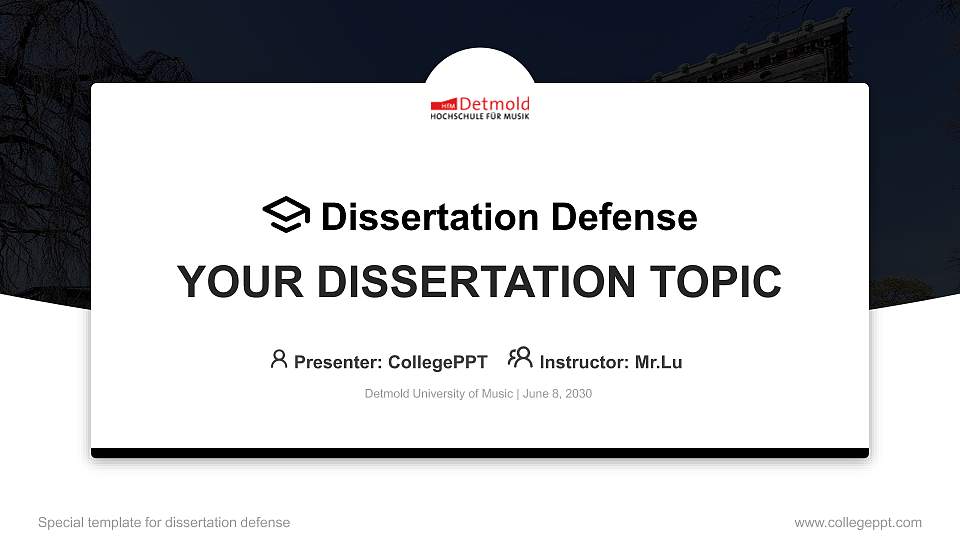 HfM Detmold
HOCHSCHULE FÜR MUSIK

Dissertation Defense

YOUR DISSERTATION TOPIC

Presenter: CollegePPT Instructor: Mr.Lu

Detmold University of Music | June 8, 2030

Special template for dissertation defense

www.collegeppt.com